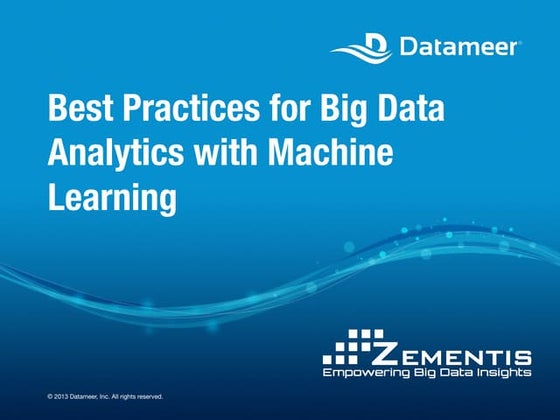 Datameer®

Best Practices for Big Data Analytics with Machine Learning

ZEMENTIS
Empowering Big Data Insights

© 2013 Datameer, Inc. All rights reserved.